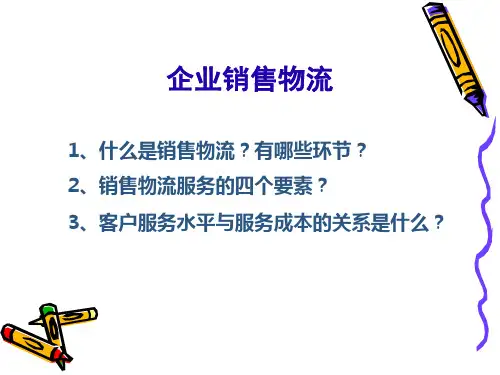 企业销售物流

1、什么是销售物流？有哪些环节？

2、销售物流服务的四个要素？

3、客户服务水平与服务成本的关系是什么？